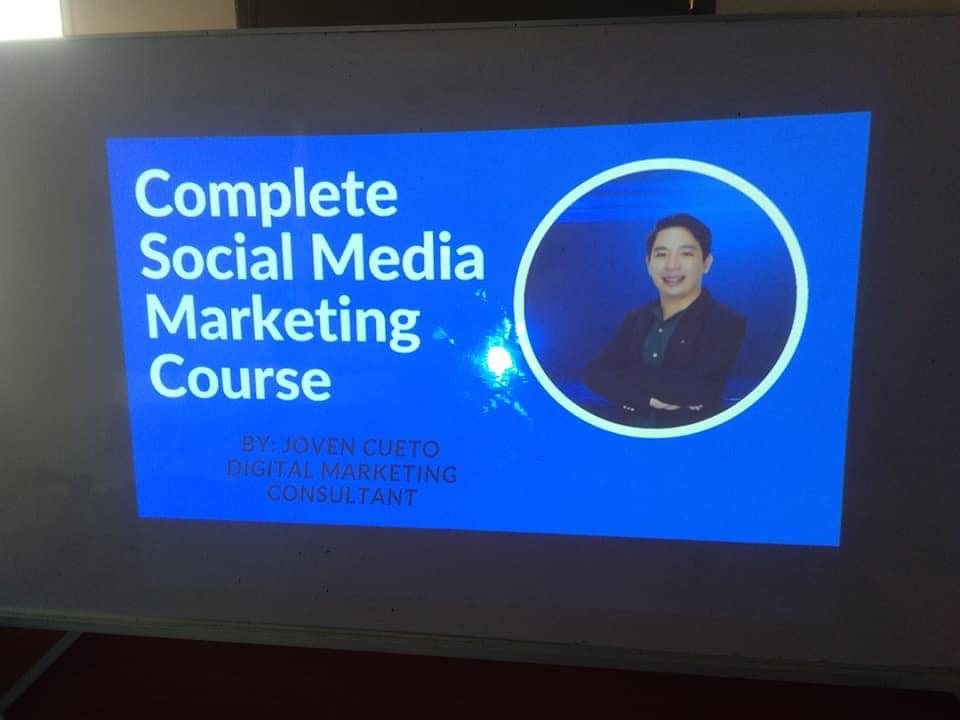 Complete Social Media Marketing Course

BY: JOVEN CUETO
DIGITAL MARKETING
CONSULTANT